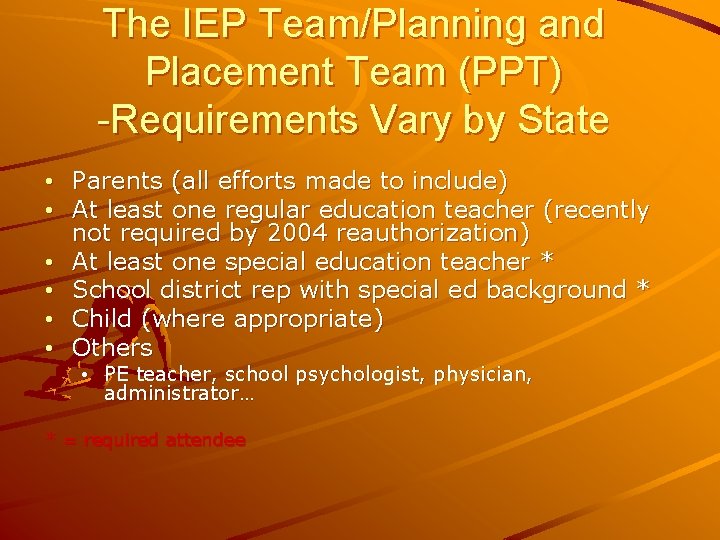 The IEP Team/Planning and Placement Team (PPT) -Requirements Vary by State

• Parents (all efforts made to include)
• At least one regular education teacher (recently not required by 2004 reauthorization)
• At least one special education teacher *
• School district rep with special ed background *
• Child (where appropriate)
• Others
  • PE teacher, school psychologist, physician, administrator…

* = required attendee